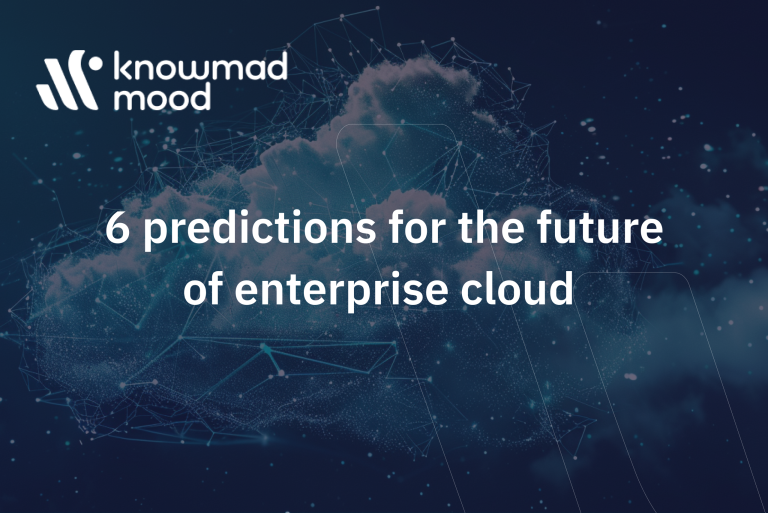 knowmad mood

6 predictions for the future of enterprise cloud